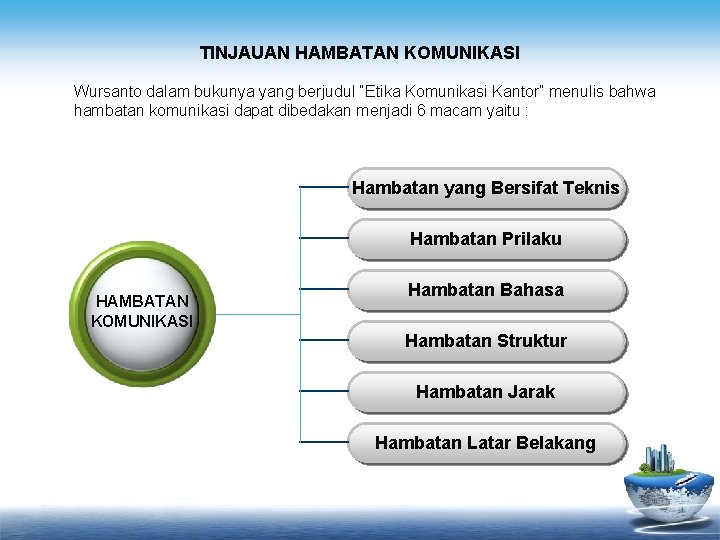 TINJAUAN HAMBATAN KOMUNIKASI

Wursanto dalam bukunya yang berjudul "Etika Komunikasi Kantor" menulis bahwa hambatan komunikasi dapat dibedakan menjadi 6 macam yaitu :

HAMBATAN KOMUNIKASI

Hambatan yang Bersifat Teknis

Hambatan Prilaku

Hambatan Bahasa

Hambatan Struktur

Hambatan Jarak

Hambatan Latar Belakang